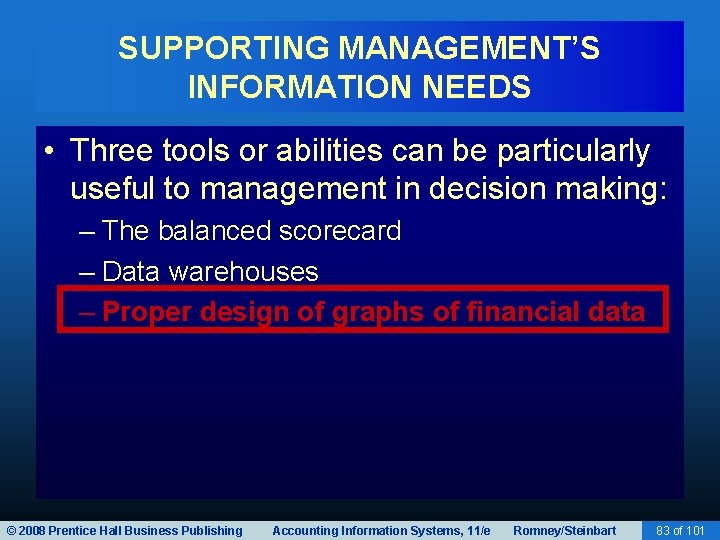 SUPPORTING MANAGEMENT'S INFORMATION NEEDS

• Three tools or abilities can be particularly useful to management in decision making:

– The balanced scorecard

– Data warehouses

– Proper design of graphs of financial data

© 2008 Prentice Hall Business Publishing Accounting Information Systems, 11/e Romney/Steinbart 83 of 101